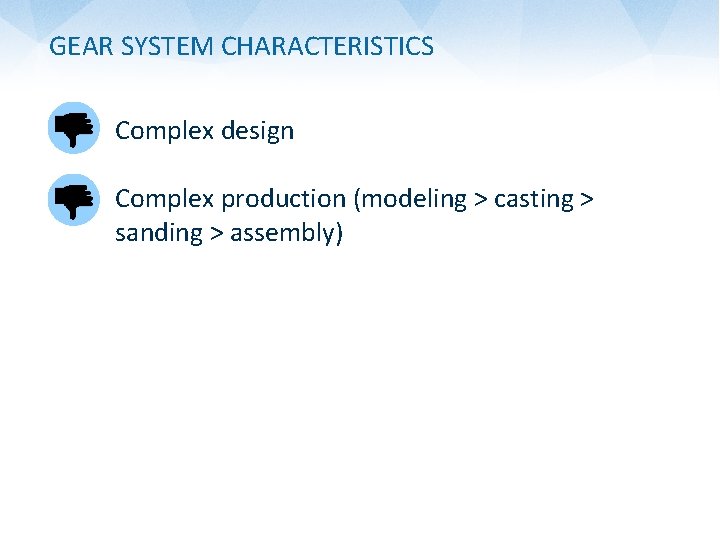 GEAR SYSTEM CHARACTERISTICS

Complex design

Complex production (modeling > casting > sanding > assembly)